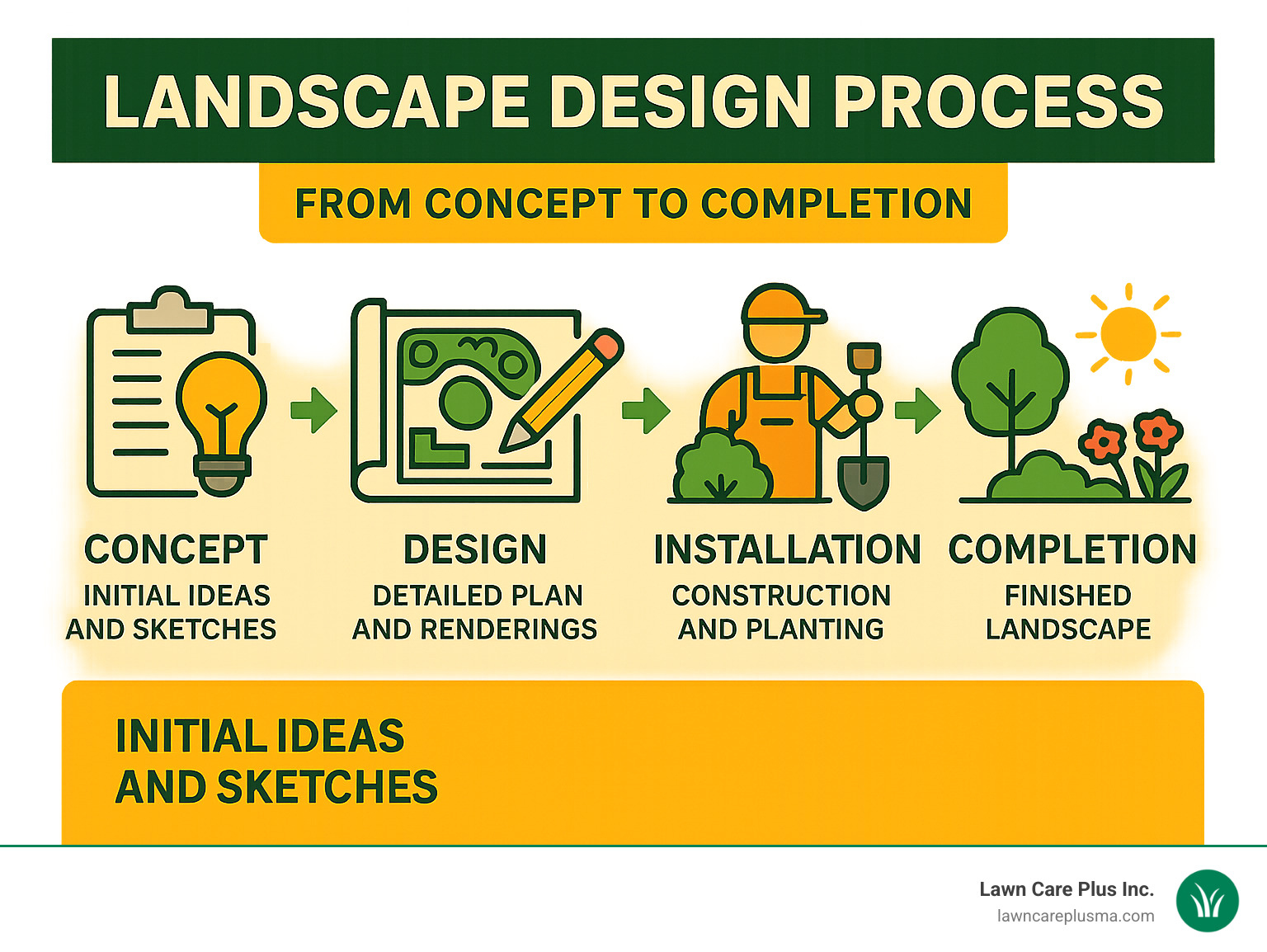 LANDSCAPE DESIGN PROCESS

FROM CONCEPT TO COMPLETION

CONCEPT
INITIAL IDEAS AND SKETCHES

DESIGN
DETAILED PLAN AND RENDERINGS

INSTALLATION
CONSTRUCTION AND PLANTING

COMPLETION
FINISHED LANDSCAPE

INITIAL IDEAS AND SKETCHES

Lawn Care Plus Inc.
lawncareplusma.com